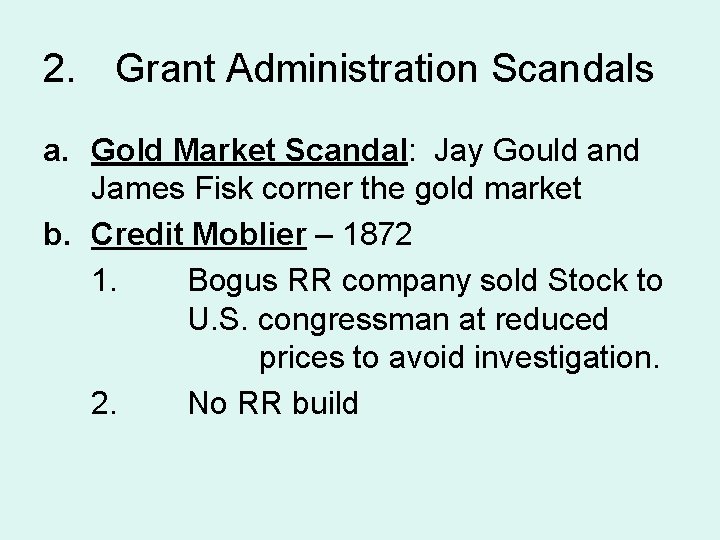 2. Grant Administration Scandals

a. Gold Market Scandal: Jay Gould and James Fisk corner the gold market

b. Credit Moblier – 1872

1. Bogus RR company sold Stock to U.S. congressman at reduced prices to avoid investigation.

2. No RR build